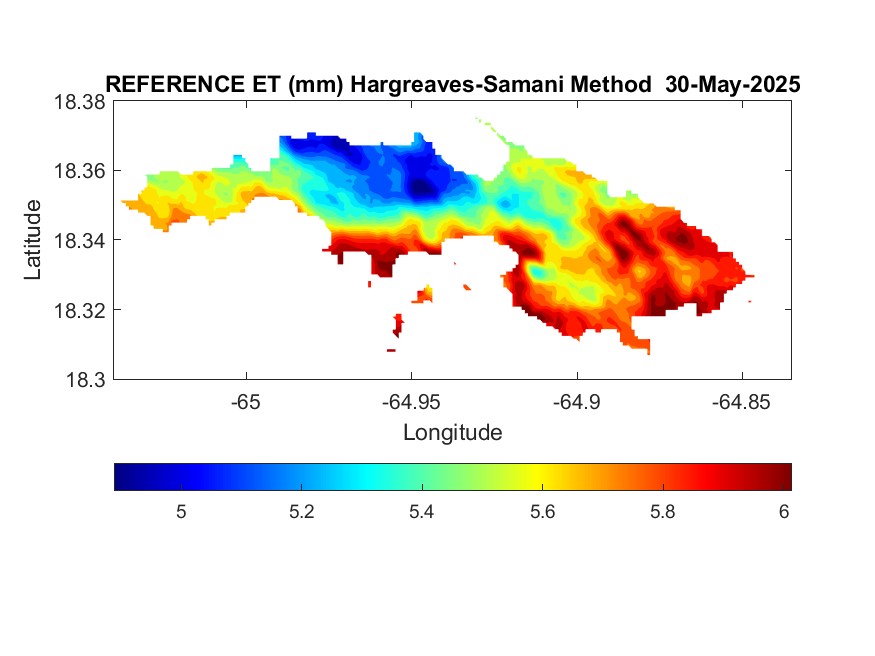 REFERENCE ET (mm) Hargreaves-Samani Method 30-May-2025

18.38
18.36
18.34
18.32
18.3

Latitude

-65
-64.95
-64.9
-64.85

Longitude

5
5.2
5.4
5.6
5.8
6